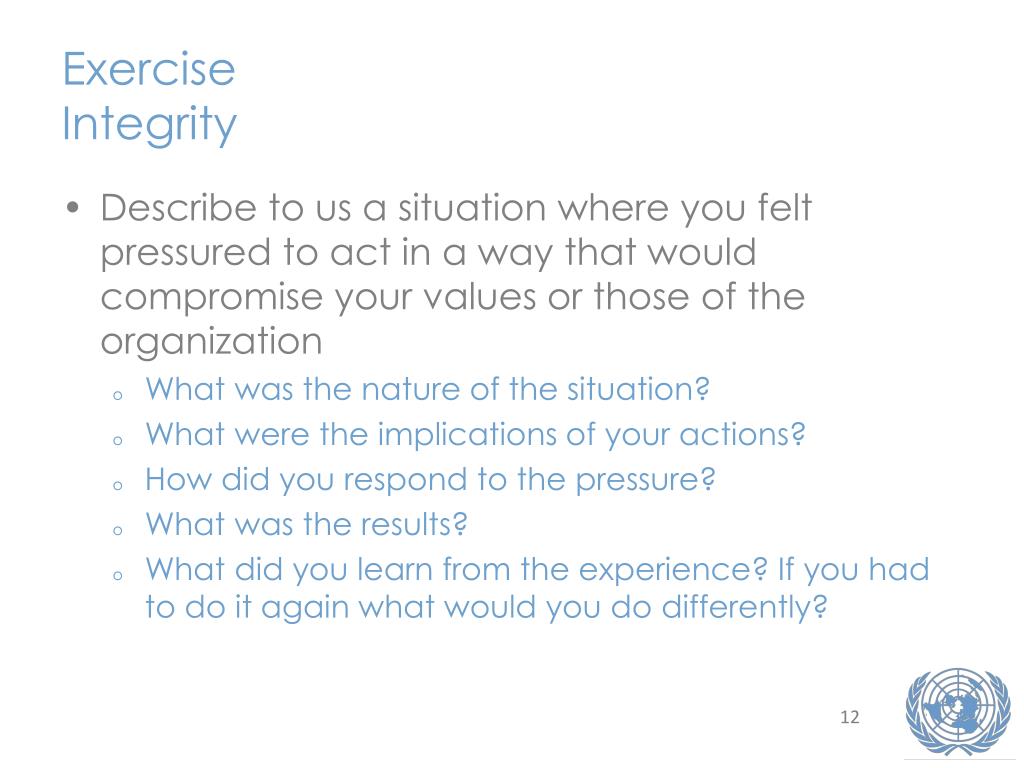 Exercise
Integrity

• Describe to us a situation where you felt pressured to act in a way that would compromise your values or those of the organization
  o What was the nature of the situation?
  o What were the implications of your actions?
  o How did you respond to the pressure?
  o What was the results?
  o What did you learn from the experience? If you had to do it again what would you do differently?

12